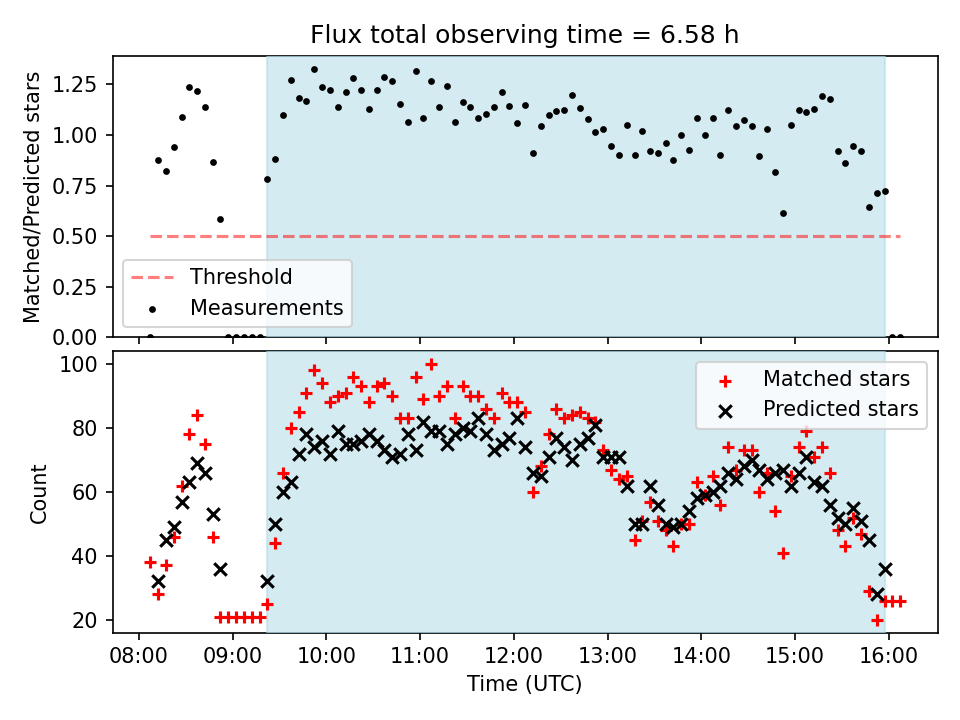 Flux total observing time = 6.58 h

Matched/Predicted stars

1.25
1.00
0.75
0.50
0.25
0.00

Threshold
Measurements

Count

100
80
60
40
20

Matched stars
Predicted stars

08:00 09:00 10:00 11:00 12:00 13:00 14:00 15:00 16:00

Time (UTC)